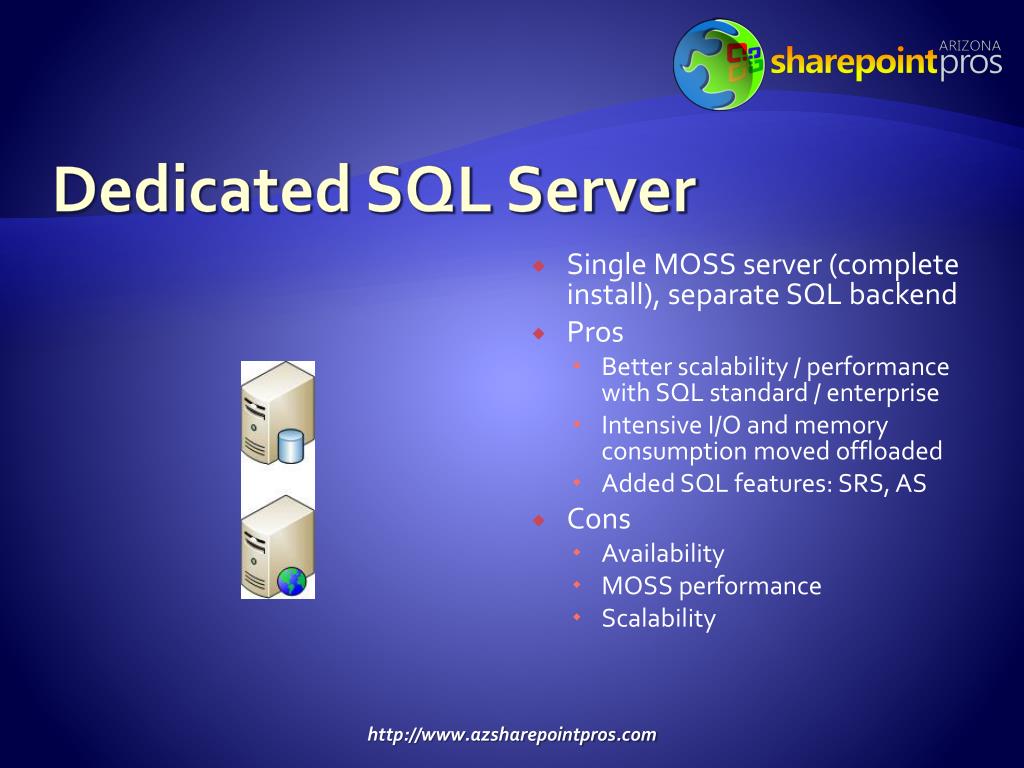 ARIZONA
sharepointpros

Dedicated SQL Server

Single MOSS server (complete install), separate SQL backend

Pros

Better scalability / performance with SQL standard / enterprise

Intensive I/O and memory consumption moved offloaded

Added SQL features: SRS, AS

Cons

Availability

MOSS performance

Scalability

http://www.azsharepointpros.com